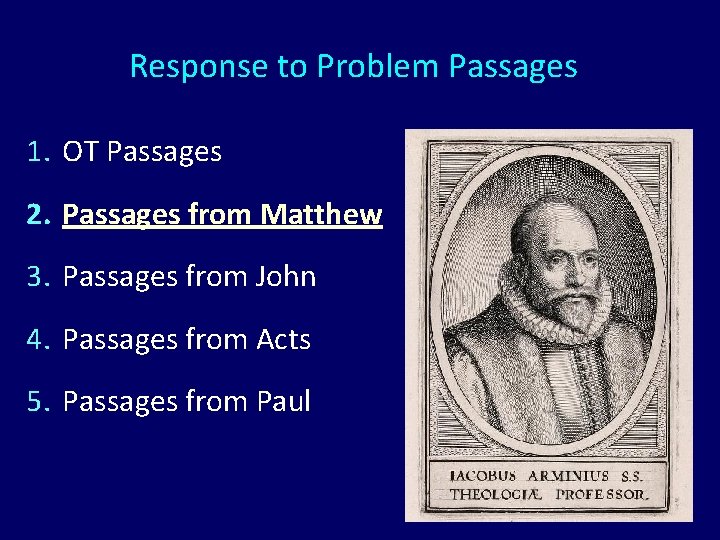 Response to Problem Passages

1. OT Passages
2. Passages from Matthew
3. Passages from John
4. Passages from Acts
5. Passages from Paul

IACOBUS ARMINIUS S.S. THEOLOGIÆ PROFESSOR.